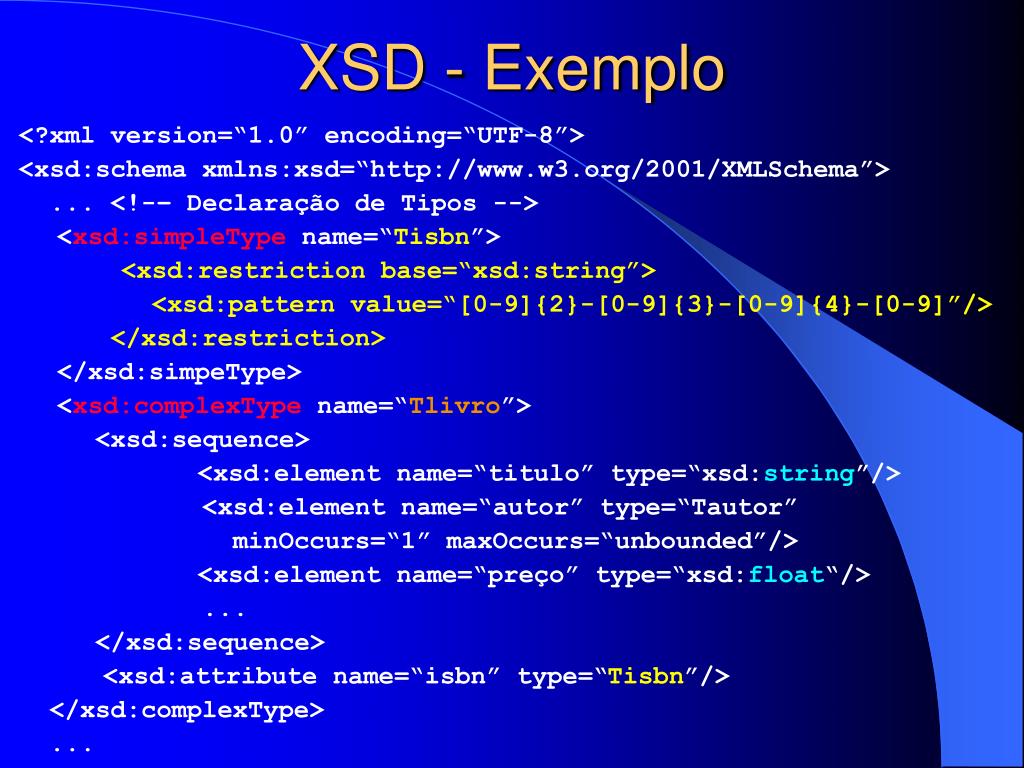 XSD - Exemplo

<?xml version=“1.0” encoding=“UTF-8”>
<xsd:schema xmlns:xsd=“http://www.w3.org/2001/XMLSchema”>
... <!-- Declaração de Tipos -->
<xsd:simpleType name=“Tisbn”>
<xsd:restriction base=“xsd:string”>
<xsd:pattern value=“[0-9]{2}-[0-9]{3}-[0-9]{4}-[0-9]”/>
</xsd:restriction>
</xsd:simpeType>
<xsd:complexType name=“Tlivro”>
<xsd:sequence>
<xsd:element name=“titulo” type=“xsd:string”/>
<xsd:element name=“autor” type=“Tautor” minOccurs=“1” maxOccurs=“unbounded”/>
<xsd:element name=“preço” type=“xsd:float“/>
...
</xsd:sequence>
<xsd:attribute name=“isbn” type=“Tisbn”/>
</xsd:complexType>
...